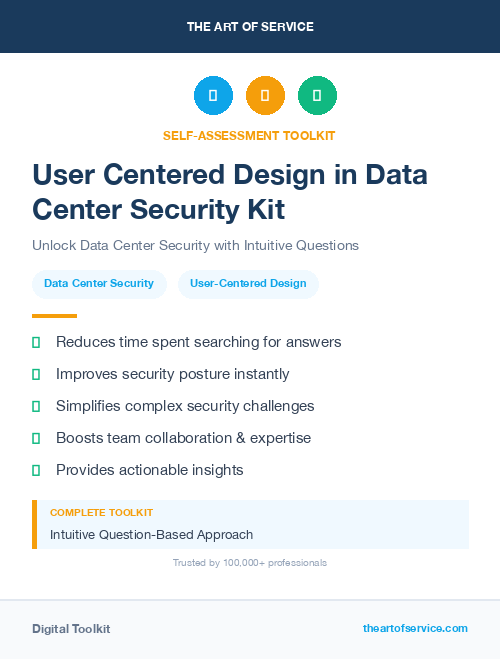 THE ART OF SERVICE

SELF-ASSESSMENT TOOLKIT

User Centered Design in Data Center Security Kit

Unlock Data Center Security with Intuitive Questions

Data Center Security

User-Centered Design

Reduces time spent searching for answers

Improves security posture instantly

Simplifies complex security challenges

Boosts team collaboration & expertise

Provides actionable insights

COMPLETE TOOLKIT

Intuitive Question-Based Approach

Trusted by 100,000+ professionals

Digital Toolkit

theartofservice.com